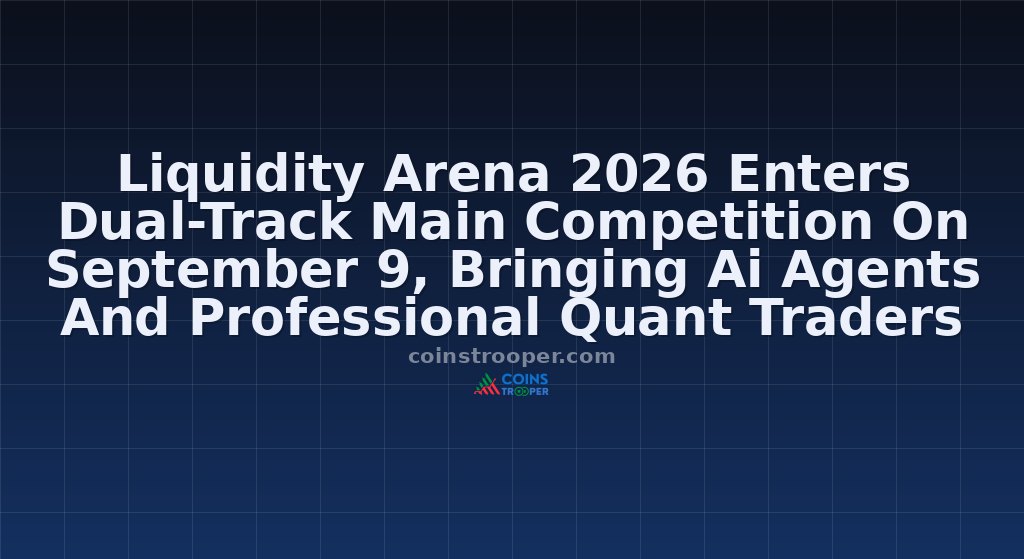 Liquidity Arena 2026 Enters Dual-Track Main Competition On September 9, Bringing Ai Agents And Professional Quant Traders

coinstrooper.com

COINS TROOPER